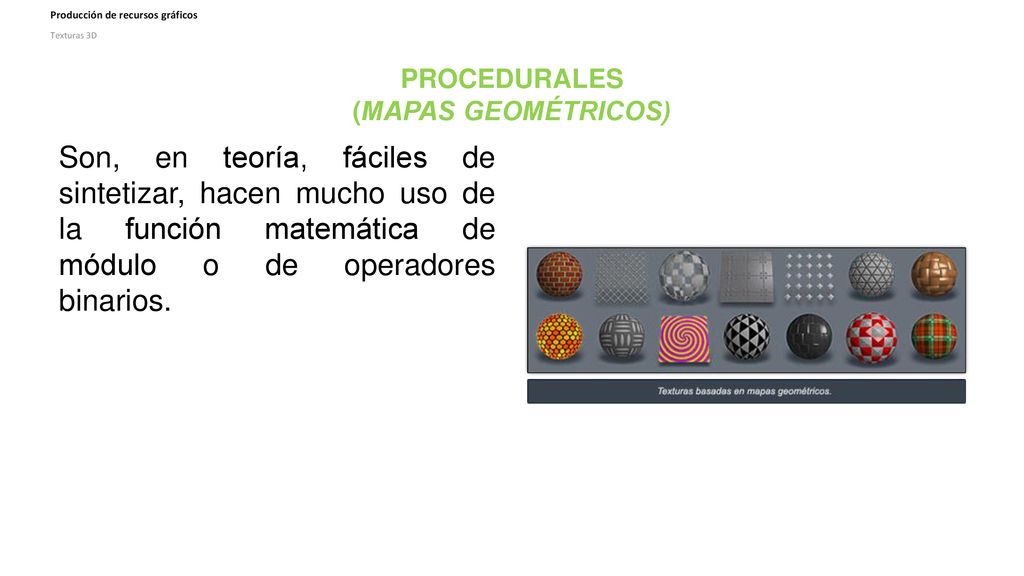 Producción de recursos gráficos

Texturas 3D

PROCEDURALES
(MAPAS GEOMÉTRICOS)

Son, en teoría, fáciles de sintetizar, hacen mucho uso de la función matemática de módulo o de operadores binarios.

Texturas basadas en mapas geométricos.